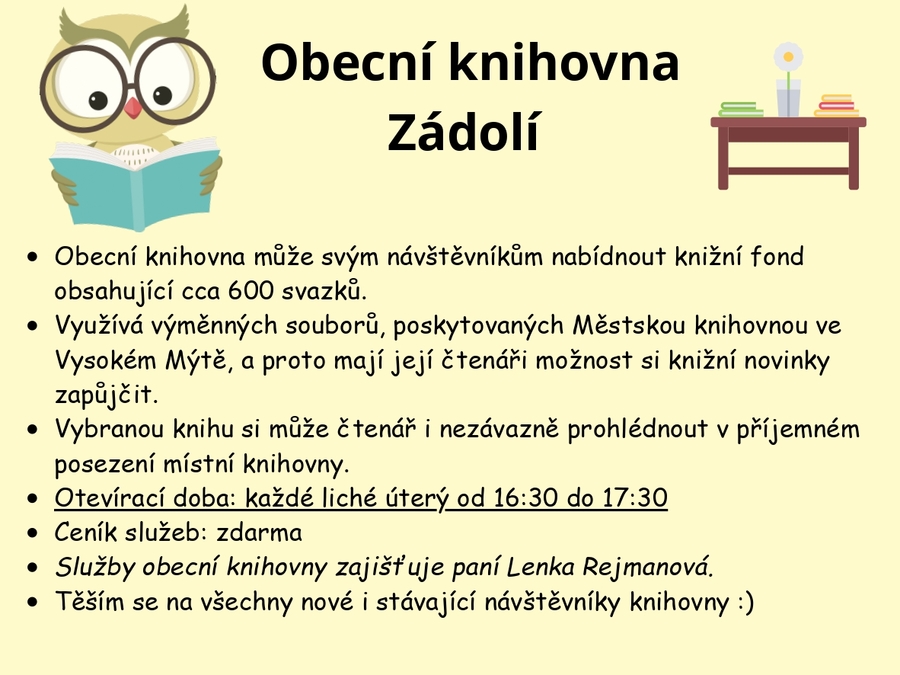 Obecní knihovna
Zádolí

- Obecní knihovna může svým návštěvníkům nabídnout knižní fond obsahující cca 600 svazků.
- Využívá výměnných souborů, poskytovaných Městskou knihovnou ve Vysokém Mýtě, a proto mají její čtenáři možnost si knižní novinky zapůjčit.
- Vybranou knihu si může čtenář i nezávazně prohlédnout v příjemném posezení místní knihovny.
- Otevírací doba: každé liché úterý od 16:30 do 17:30
- Ceník služeb: zdarma
- Služby obecní knihovny zajišťuje paní Lenka Rejmanová.
- Těším se na všechny nové i stávající návštěvníky knihovny :)